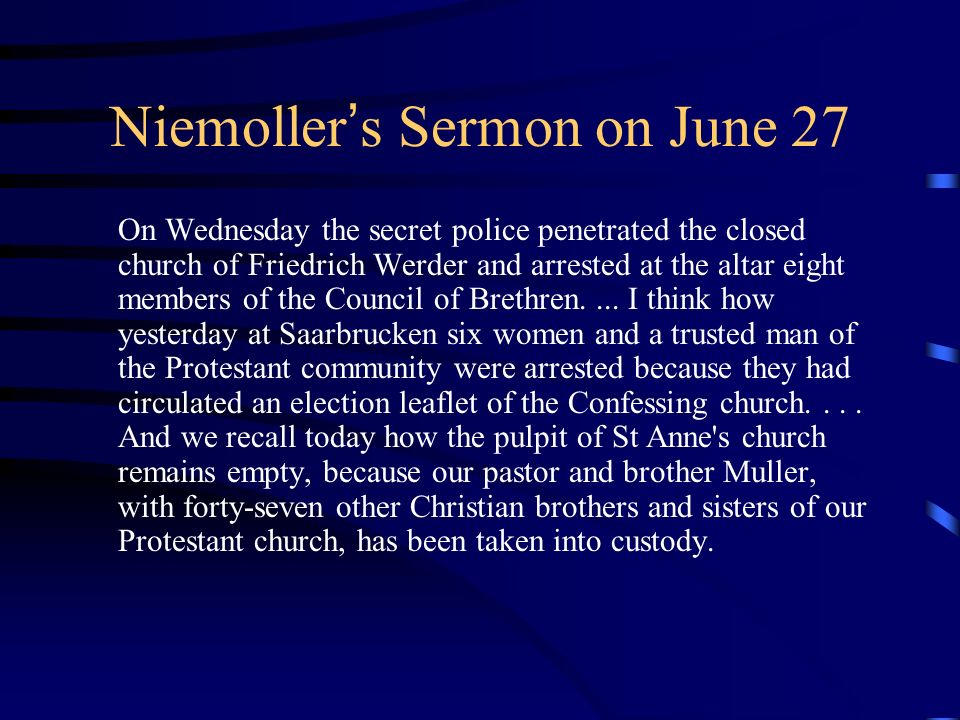 Niemoller's Sermon on June 27

On Wednesday the secret police penetrated the closed church of Friedrich Werder and arrested at the altar eight members of the Council of Brethren. ... I think how yesterday at Saarbrucken six women and a trusted man of the Protestant community were arrested because they had circulated an election leaflet of the Confessing church. . . . And we recall today how the pulpit of St Anne's church remains empty, because our pastor and brother Muller, with forty-seven other Christian brothers and sisters of our Protestant church, has been taken into custody.